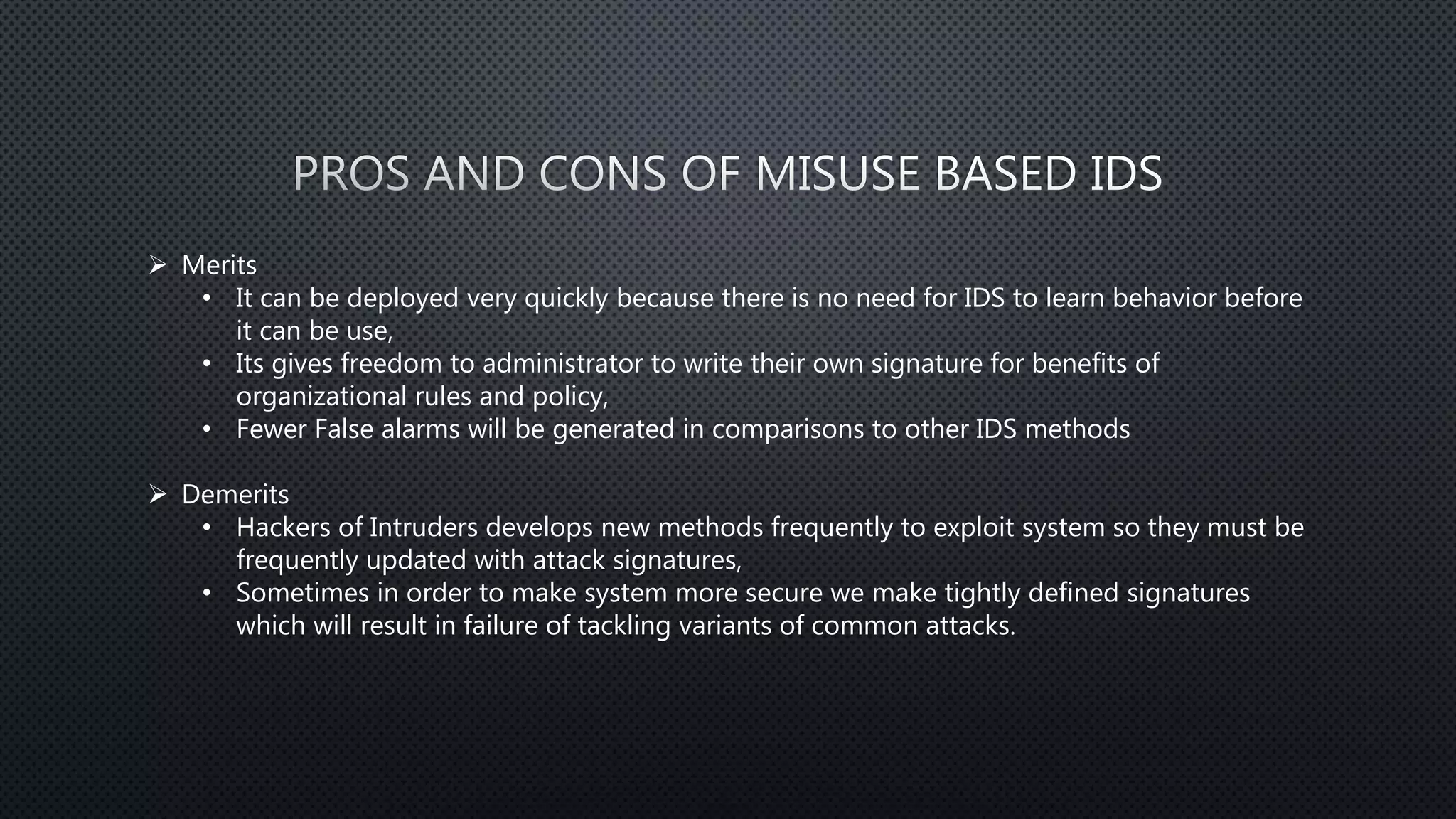 PROS AND CONS OF MISUSE BASED IDS

➢ Merits
• It can be deployed very quickly because there is no need for IDS to learn behavior before it can be use,
• Its gives freedom to administrator to write their own signature for benefits of organizational rules and policy,
• Fewer False alarms will be generated in comparisons to other IDS methods

➢ Demerits
• Hackers of Intruders develops new methods frequently to exploit system so they must be frequently updated with attack signatures,
• Sometimes in order to make system more secure we make tightly defined signatures which will result in failure of tackling variants of common attacks.